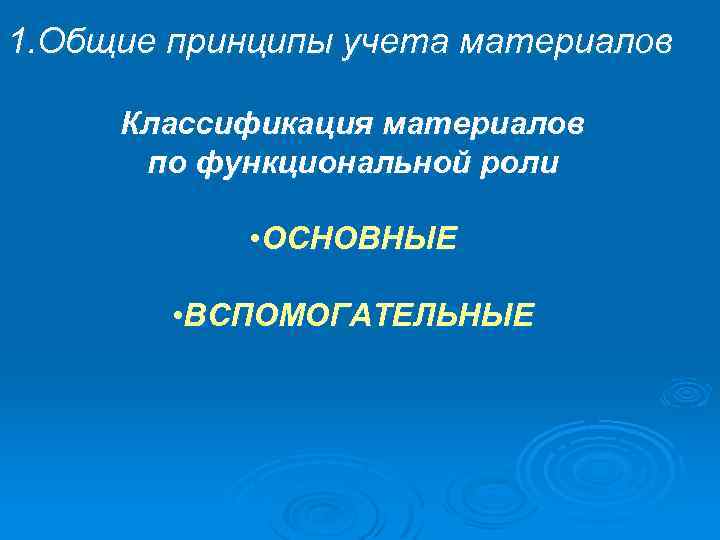 1.Общие принципы учета материалов

Классификация материалов по функциональной роли

•ОСНОВНЫЕ

•ВСПОМОГАТЕЛЬНЫЕ